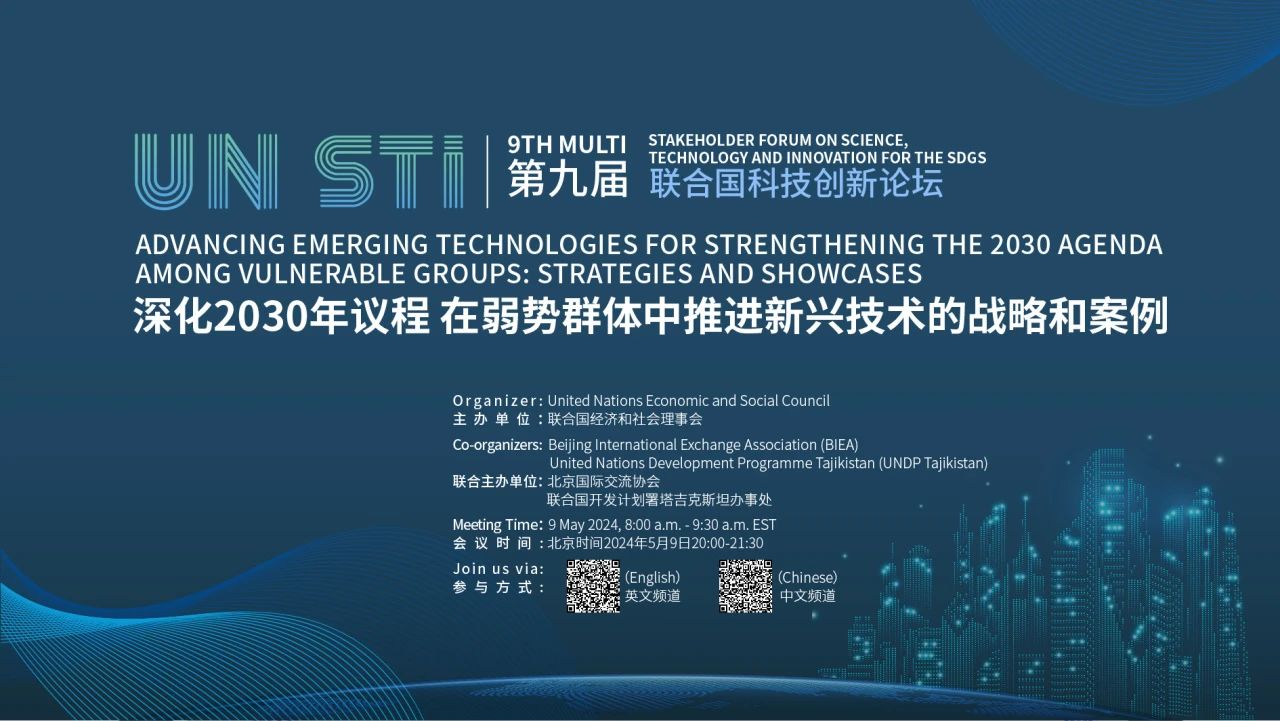 UN STI

9TH MULTI STAKEHOLDER FORUM ON SCIENCE, TECHNOLOGY AND INNOVATION FOR THE SDGS
第九届 联合国科技创新论坛

ADVANCING EMERGING TECHNOLOGIES FOR STRENGTHENING THE 2030 AGENDA AMONG VULNERABLE GROUPS: STRATEGIES AND SHOWCASES
深化2030年议程 在弱势群体中推进新兴技术的战略和案例

Organizer: United Nations Economic and Social Council
主办单位：联合国经济和社会理事会

Co-organizers: Beijing International Exchange Association (BIEA)
United Nations Development Programme Tajikistan (UNDP Tajikistan)
联合主办单位: 北京国际交流协会
联合国开发计划署塔吉克斯坦办事处

Meeting Time: 9 May 2024, 8:00 a.m. - 9:30 a.m. EST
会议时间：北京时间2024年5月9日20:00-21:30

Join us via:
参与方式：
(English)
英文频道
(Chinese)
中文频道